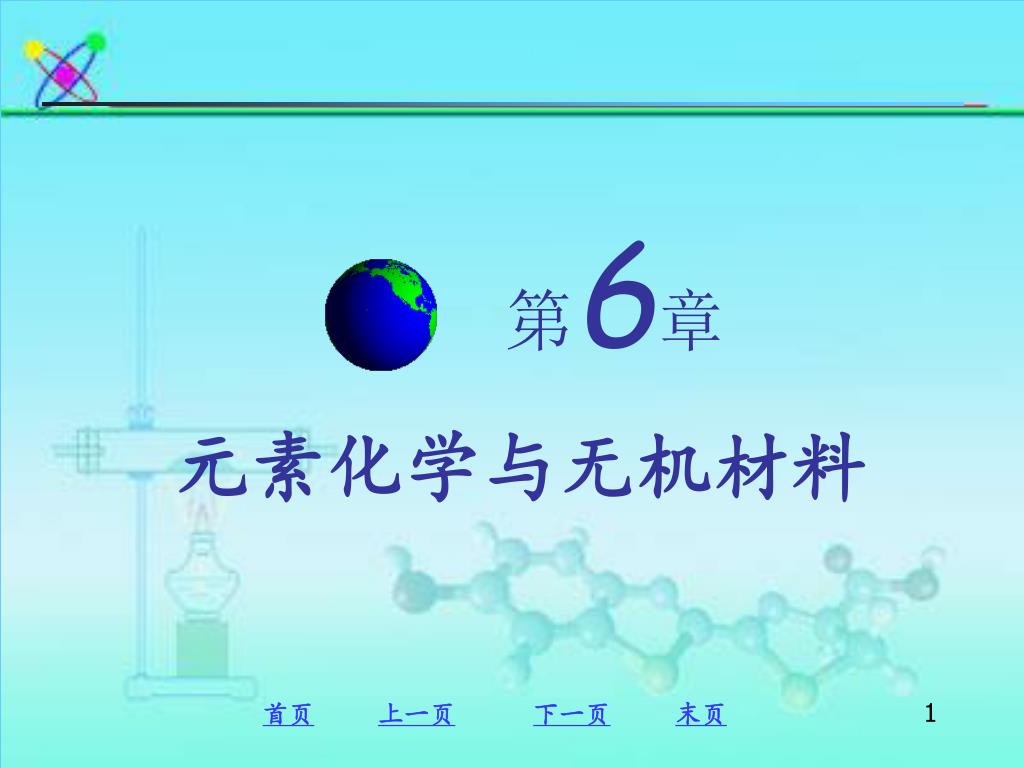 第6章

元素化学与无机材料

首页　上一页　下一页　末页

1